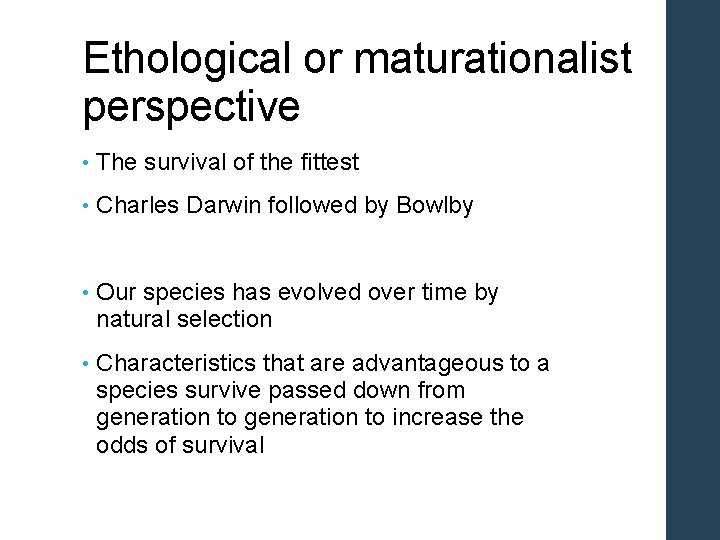 Ethological or maturationalist perspective

• The survival of the fittest

• Charles Darwin followed by Bowlby

• Our species has evolved over time by natural selection

• Characteristics that are advantageous to a species survive passed down from generation to generation to increase the odds of survival